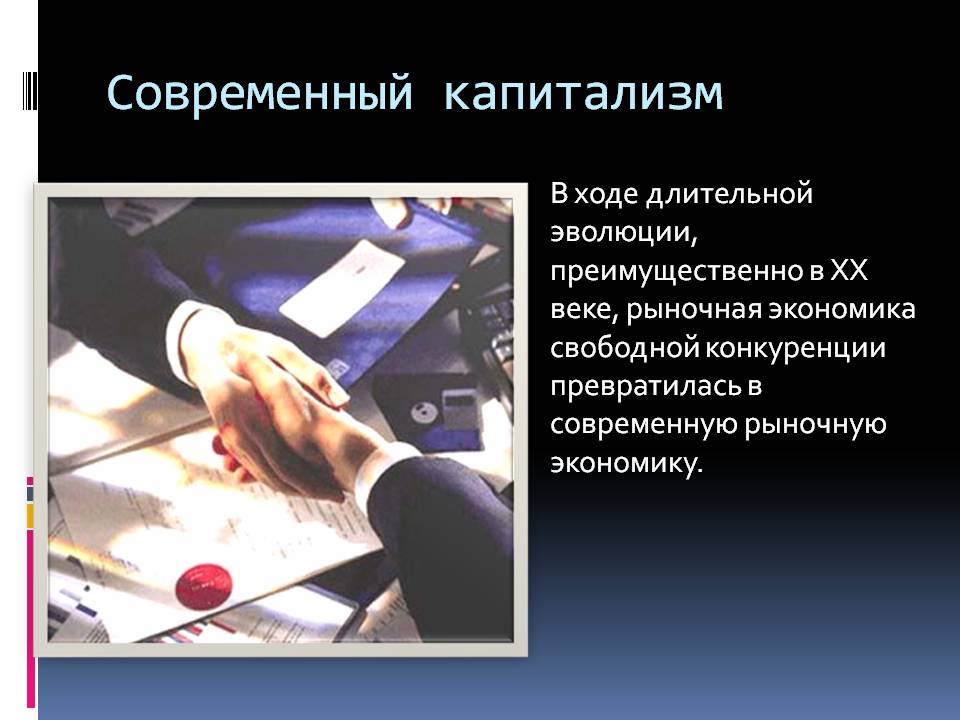 Современный капитализм

В ходе длительной эволюции, преимущественно в XX веке, рыночная экономика свободной конкуренции превратилась в современную рыночную экономику.